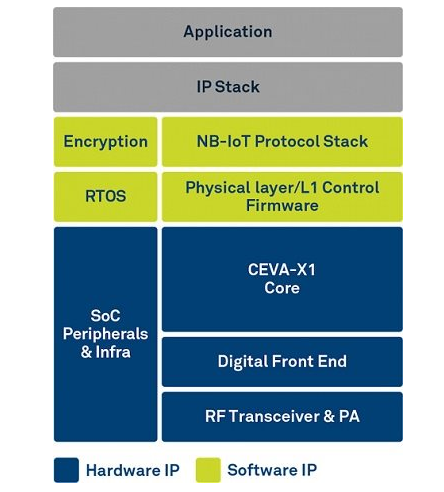 Application

IP Stack

Encryption

NB-IoT Protocol Stack

RTOS

Physical layer/L1 Control Firmware

SoC Peripherals & Infra

CEVA-X1 Core

Digital Front End

RF Transceiver & PA

Hardware IP

Software IP